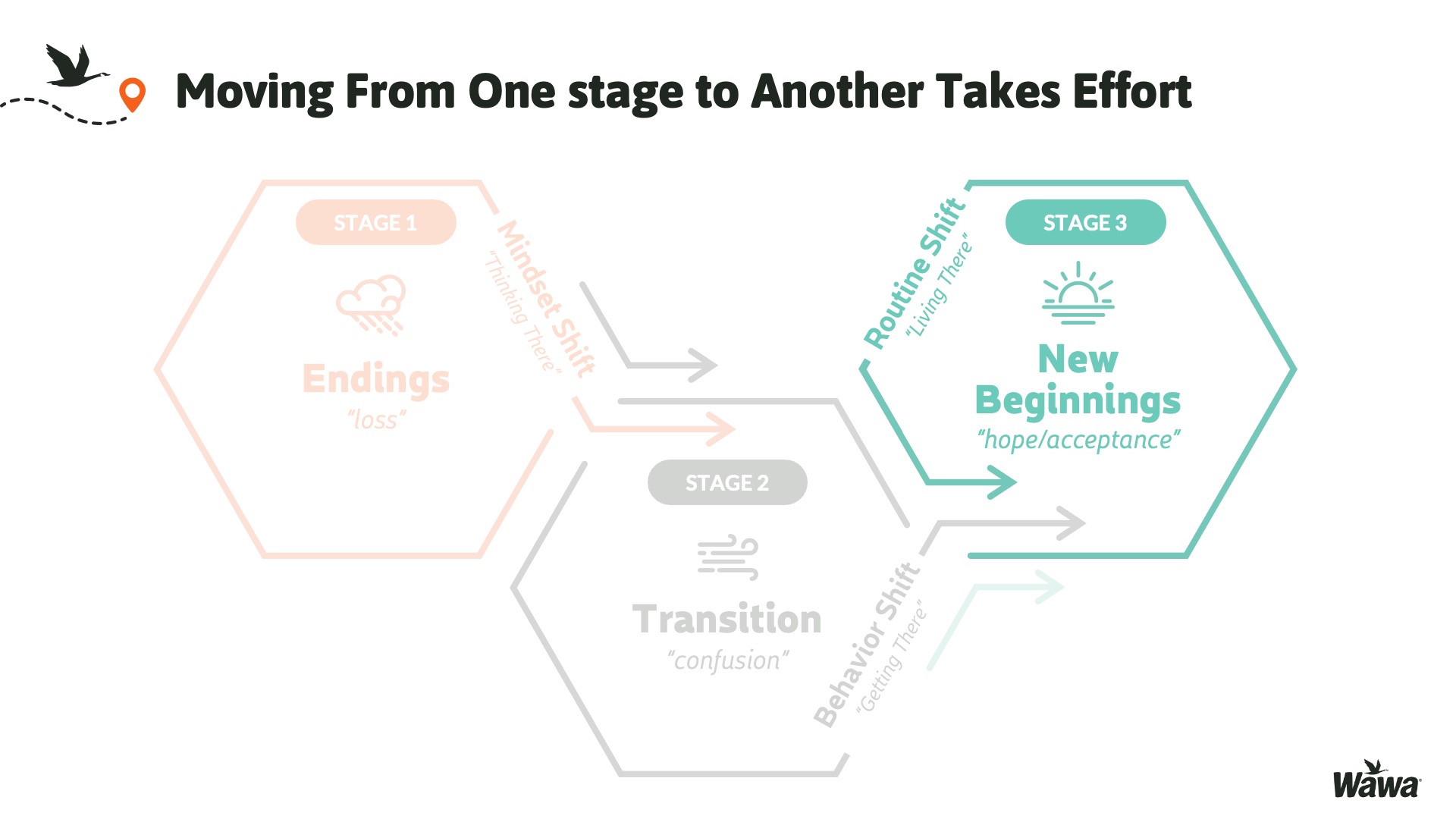 Moving From One stage to Another Takes Effort

STAGE 1

Endings
"loss"

Mindset Shift
"Thinking There"

STAGE 2

Transition
"confusion"

Behavior Shift
"Getting There"

Routine Shift
"Living There"

STAGE 3

New Beginnings
"hope/acceptance"

Wawa